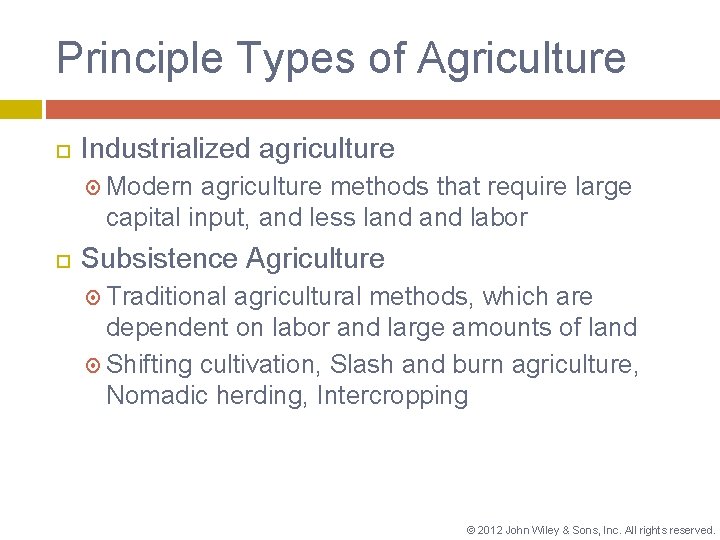 Principle Types of Agriculture

Industrialized agriculture

Modern agriculture methods that require large capital input, and less land and labor

Subsistence Agriculture

Traditional agricultural methods, which are dependent on labor and large amounts of land

Shifting cultivation, Slash and burn agriculture, Nomadic herding, Intercropping

© 2012 John Wiley & Sons, Inc. All rights reserved.